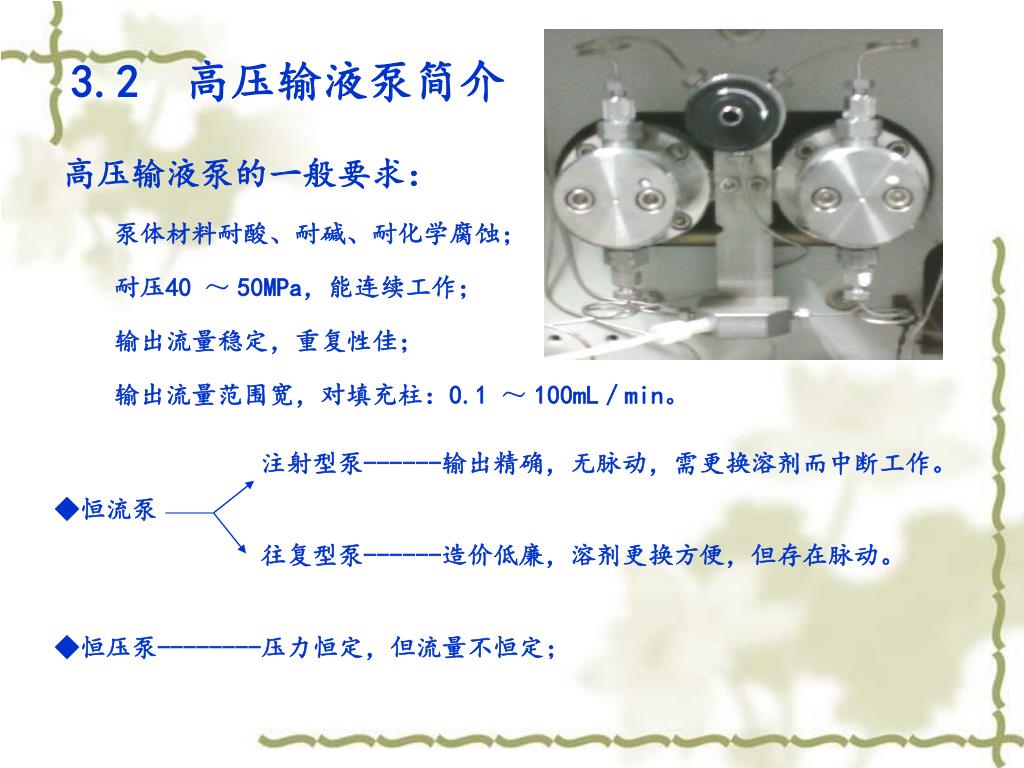 3.2 高压输液泵简介

高压输液泵的一般要求：

泵体材料耐酸、耐碱、耐化学腐蚀；

耐压40 ～ 50MPa，能连续工作；

输出流量稳定，重复性佳；

输出流量范围宽，对填充柱：0.1 ～ 100mL／min。

注射型泵------输出精确，无脉动，需更换溶剂而中断工作。

◆恒流泵

往复型泵------造价低廉，溶剂更换方便，但存在脉动。

◆恒压泵--------压力恒定，但流量不恒定；